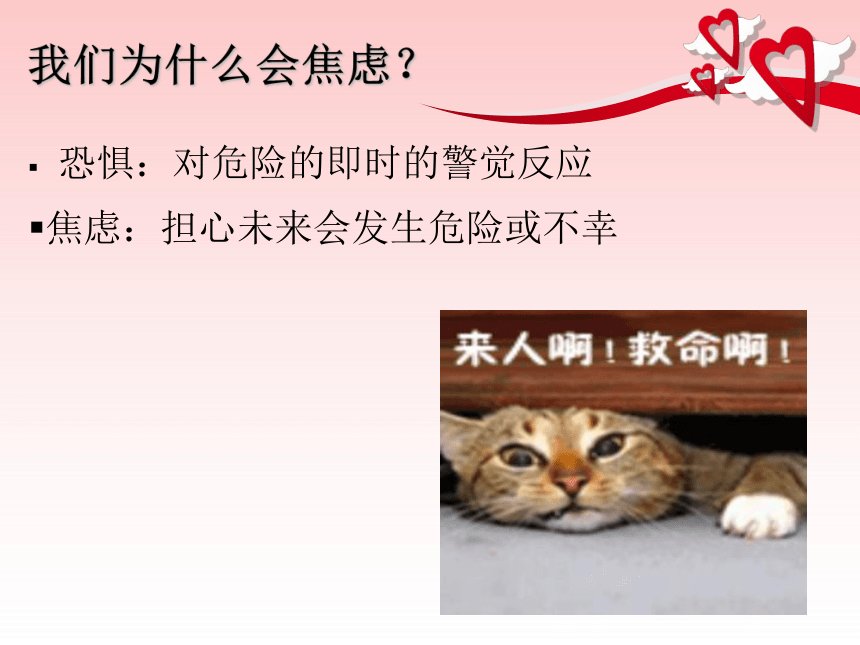 我们为什么会焦虑？

▪ 恐惧：对危险的即时的警觉反应

▪焦虑：担心未来会发生危险或不幸

来人啊！救命啊！